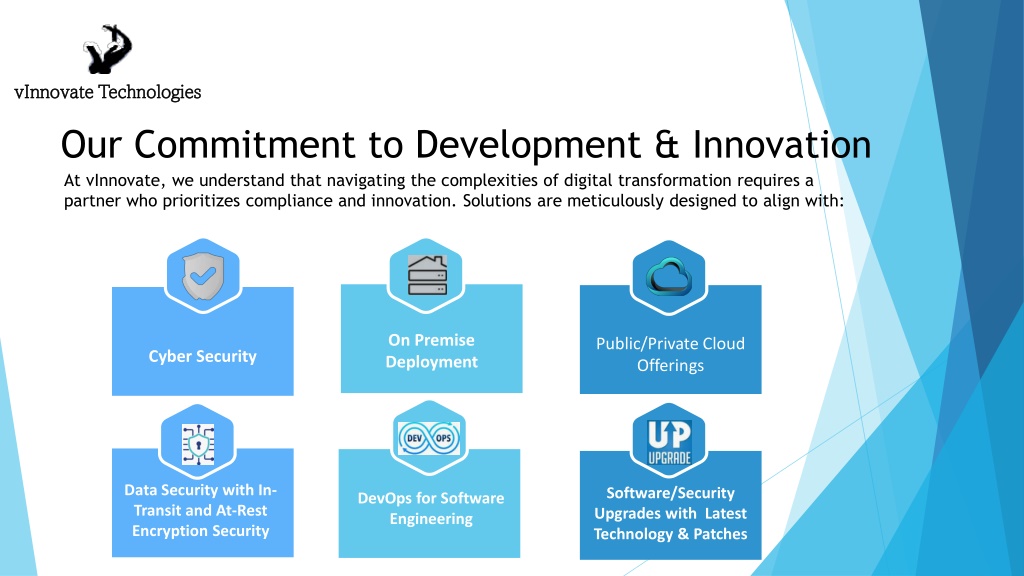 vInnovate Technologies

Our Commitment to Development & Innovation

At vInnovate, we understand that navigating the complexities of digital transformation requires a partner who prioritizes compliance and innovation. Solutions are meticulously designed to align with:

Cyber Security

On Premise Deployment

Public/Private Cloud Offerings

Data Security with In-Transit and At-Rest Encryption Security

DEV OPS

DevOps for Software Engineering

UP UPGRADE

Software/Security Upgrades with Latest Technology & Patches